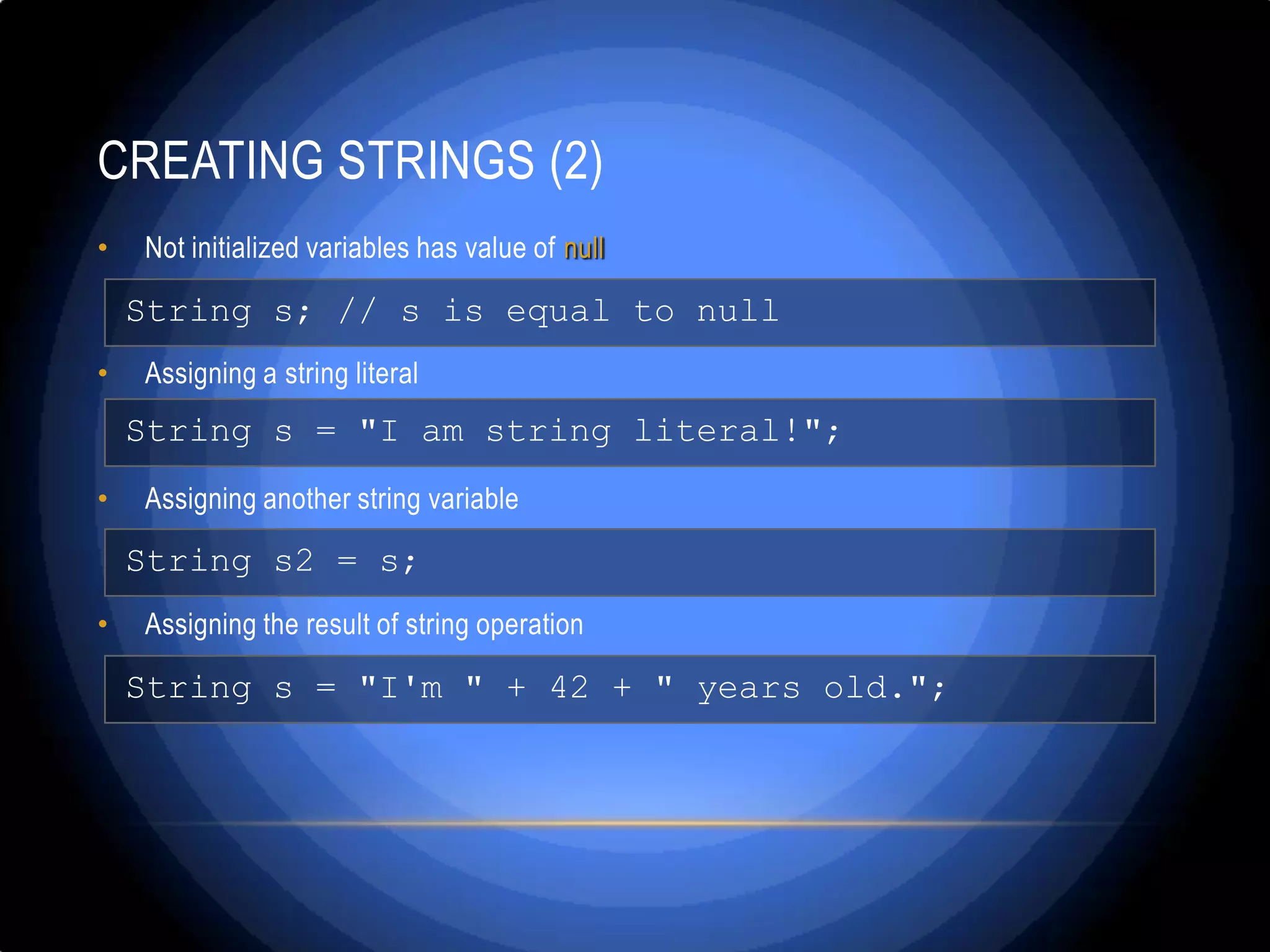 CREATING STRINGS (2)

• Not initialized variables has value of null

String s; // s is equal to null

• Assigning a string literal

String s = "I am string literal!";

• Assigning another string variable

String s2 = s;

• Assigning the result of string operation

String s = "I'm " + 42 + " years old.";